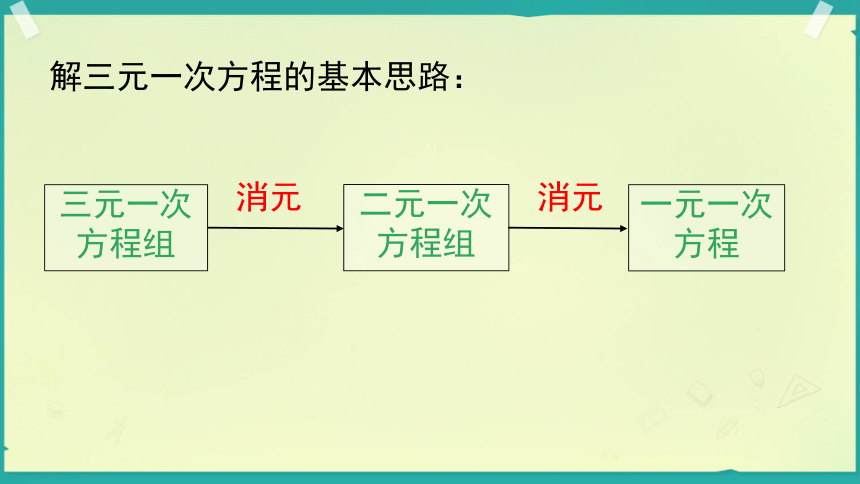 解三元一次方程的基本思路：

三元一次方程组

消元

二元一次方程组

消元

一元一次方程